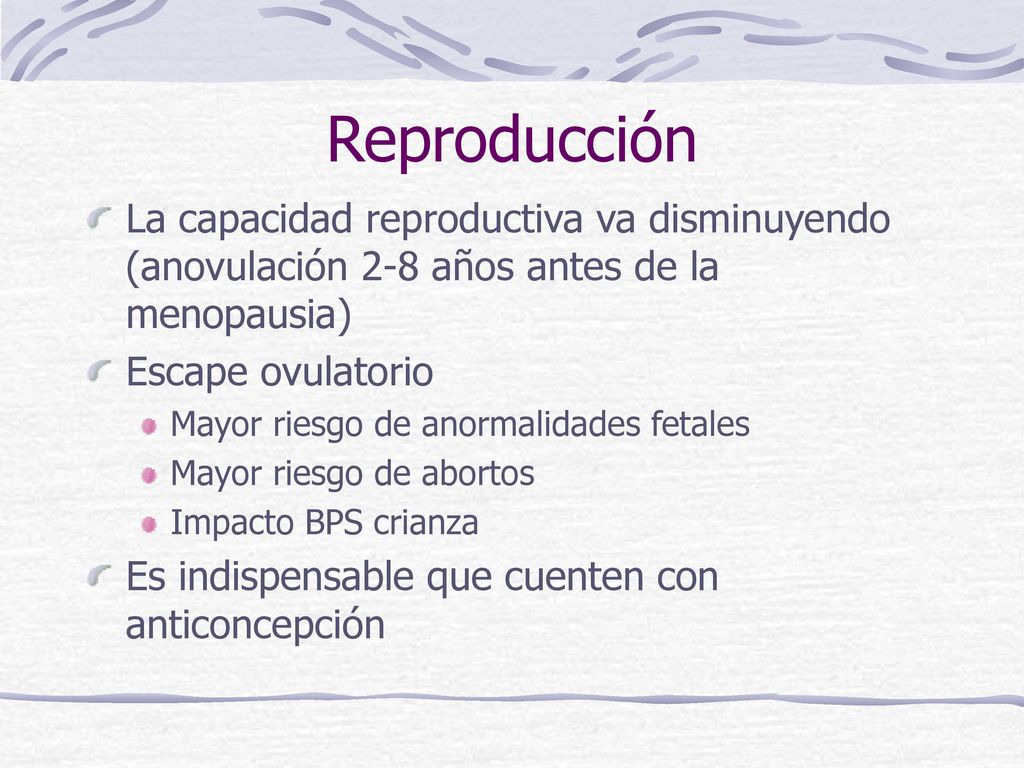 Reproducción

La capacidad reproductiva va disminuyendo (anovulación 2-8 años antes de la menopausia)

Escape ovulatorio

Mayor riesgo de anormalidades fetales

Mayor riesgo de abortos

Impacto BPS crianza

Es indispensable que cuenten con anticoncepción